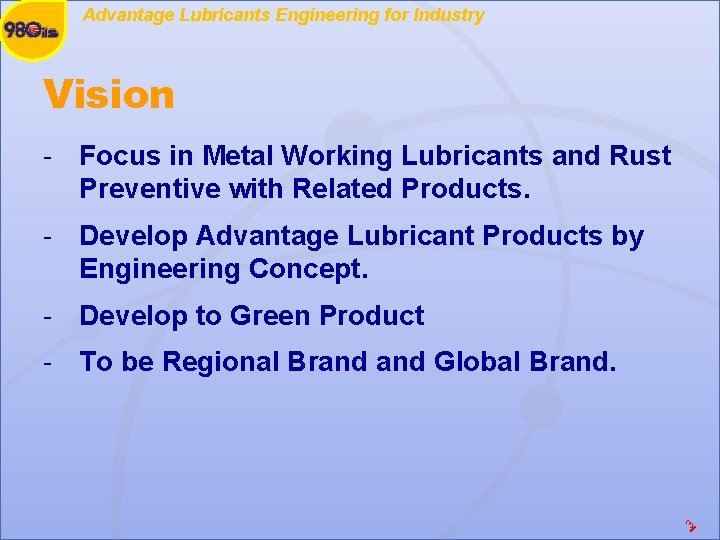 98Oils

Advantage Lubricants Engineering for Industry

Vision

- Focus in Metal Working Lubricants and Rust Preventive with Related Products.

- Develop Advantage Lubricant Products by Engineering Concept.

- Develop to Green Product

- To be Regional Brand and Global Brand.